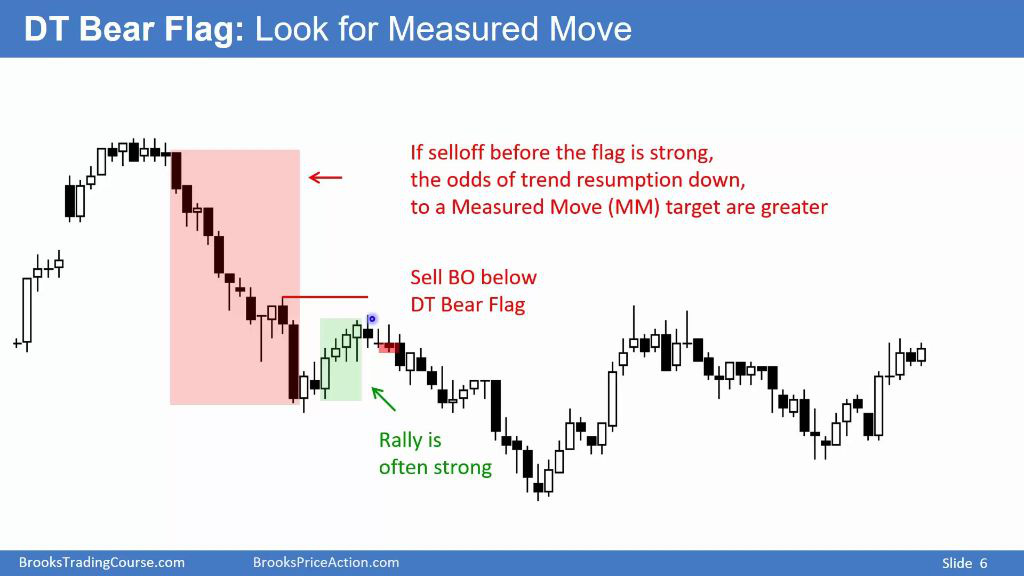 DT Bear Flag: Look for Measured Move

If selloff before the flag is strong, the odds of trend resumption down, to a Measured Move (MM) target are greater

Sell BO below DT Bear Flag

Rally is often strong

BrooksTradingCourse.com BrooksPriceAction.com Slide 6